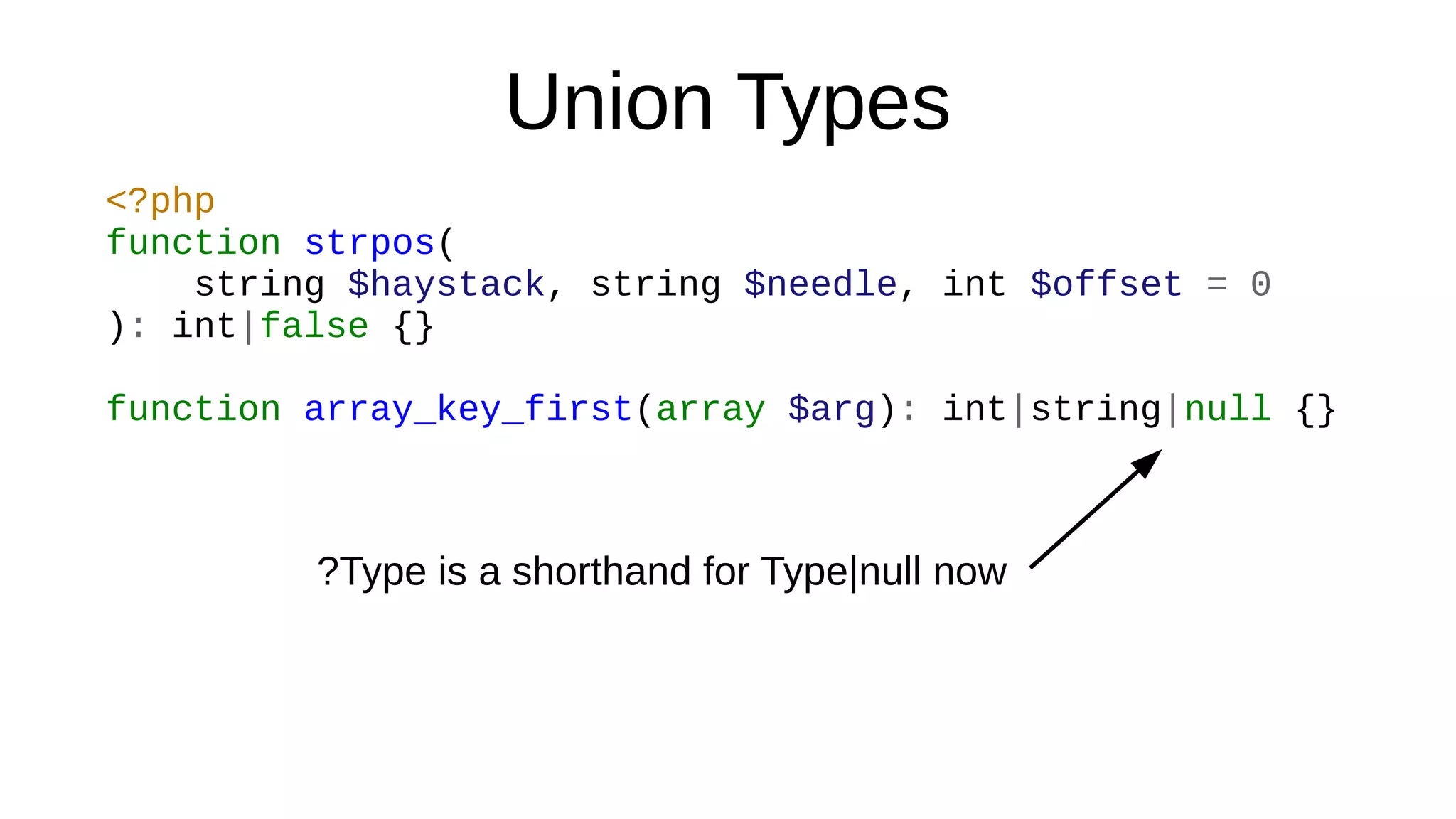 Union Types

<?php
function strpos(
    string $haystack, string $needle, int $offset = 0
): int|false {}

function array_key_first(array $arg): int|string|null {}

?Type is a shorthand for Type|null now